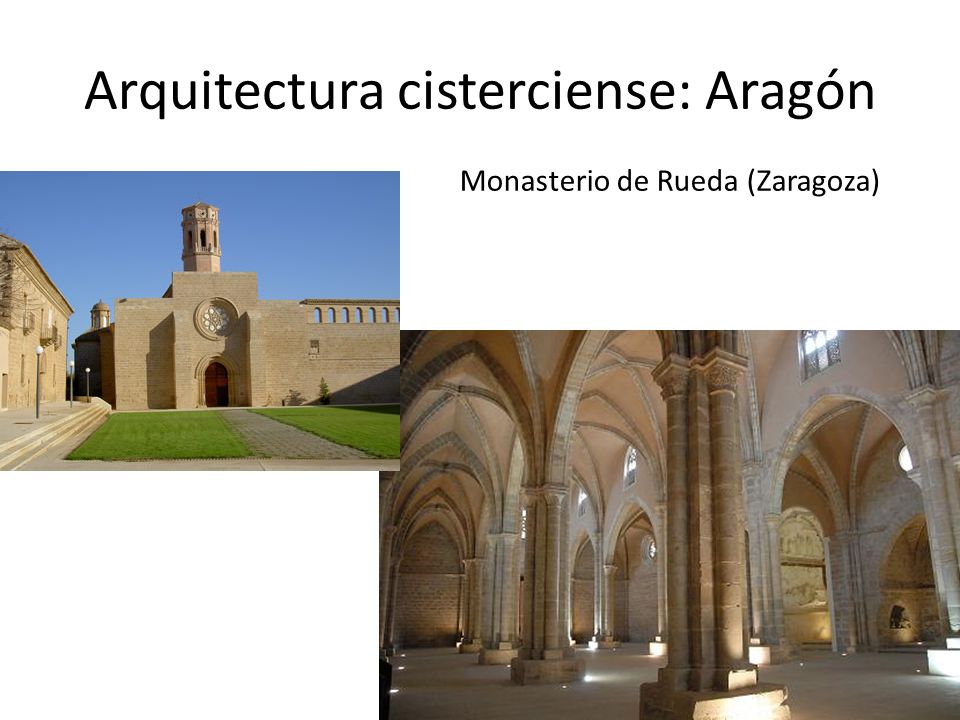 Arquitectura cisterciense: Aragón

Monasterio de Rueda (Zaragoza)